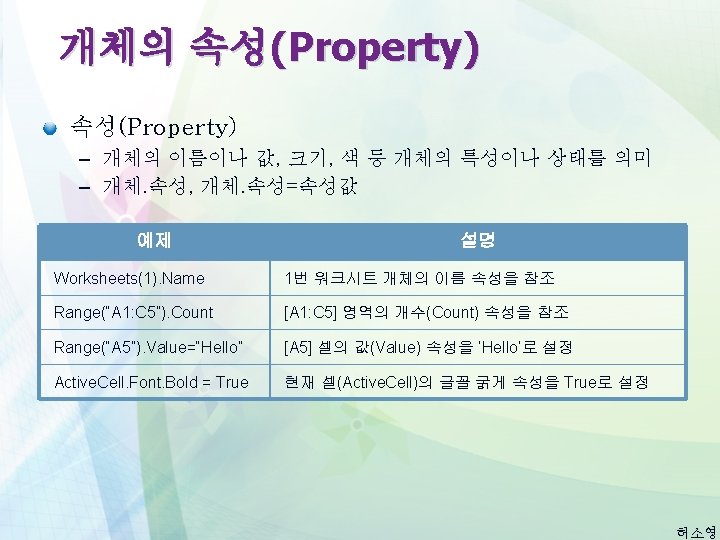 개체의 속성(Property)

속성(Property)
– 개체의 이름이나 값, 크기, 색 등 개체의 특성이나 상태를 의미
– 개체.속성, 개체.속성=속성값

| 예제 | 설명 |
|---|---|
| Worksheets(1).Name | 1번 워크시트 개체의 이름 속성을 참조 |
| Range("A1:C5").Count | [A1:C5] 영역의 개수(Count) 속성을 참조 |
| Range("A5").Value="Hello" | [A5] 셀의 값(Value) 속성을 'Hello'로 설정 |
| ActiveCell.Font.Bold = True | 현재 셀(ActiveCell)의 글꼴 굵게 속성을 True로 설정 |

허소영